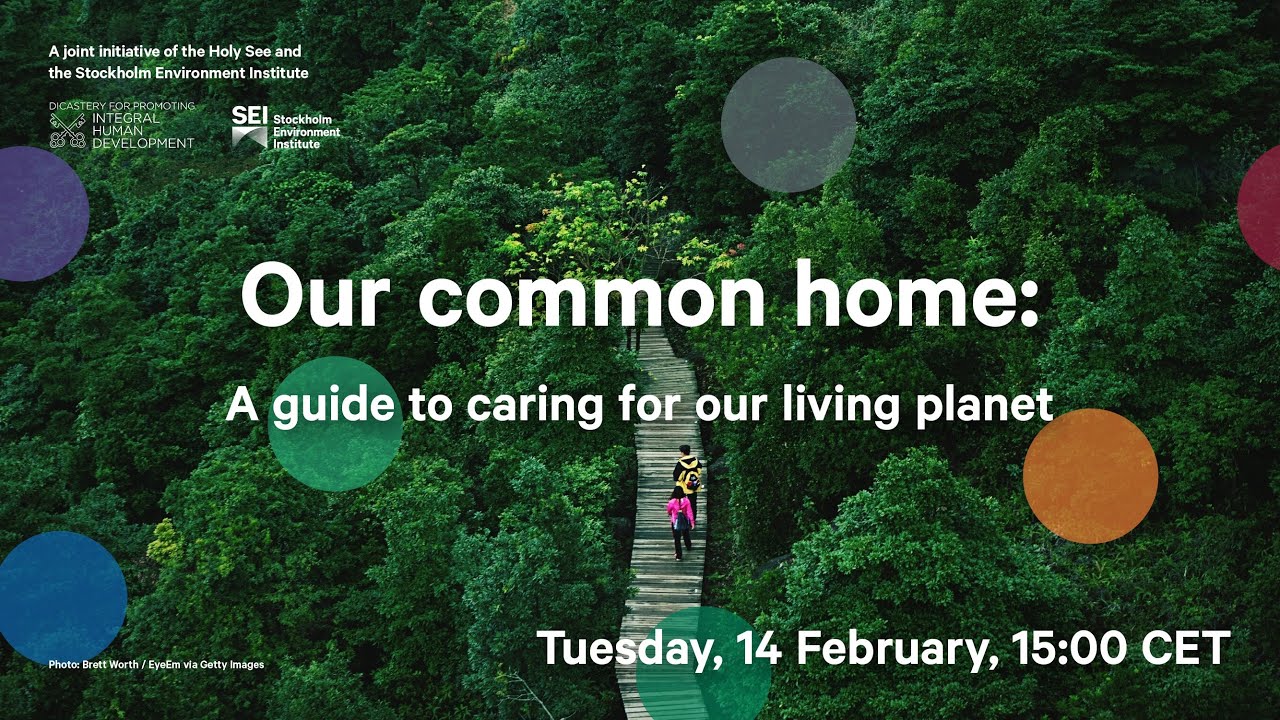 A joint initiative of the Holy See and the Stockholm Environment Institute

DICASTERY FOR PROMOTING INTEGRAL HUMAN DEVELOPMENT

SEI Stockholm Environment Institute

Our common home:

A guide to caring for our living planet

Tuesday, 14 February, 15:00 CET

Photo: Brett Worth / EyeEm via Getty Images